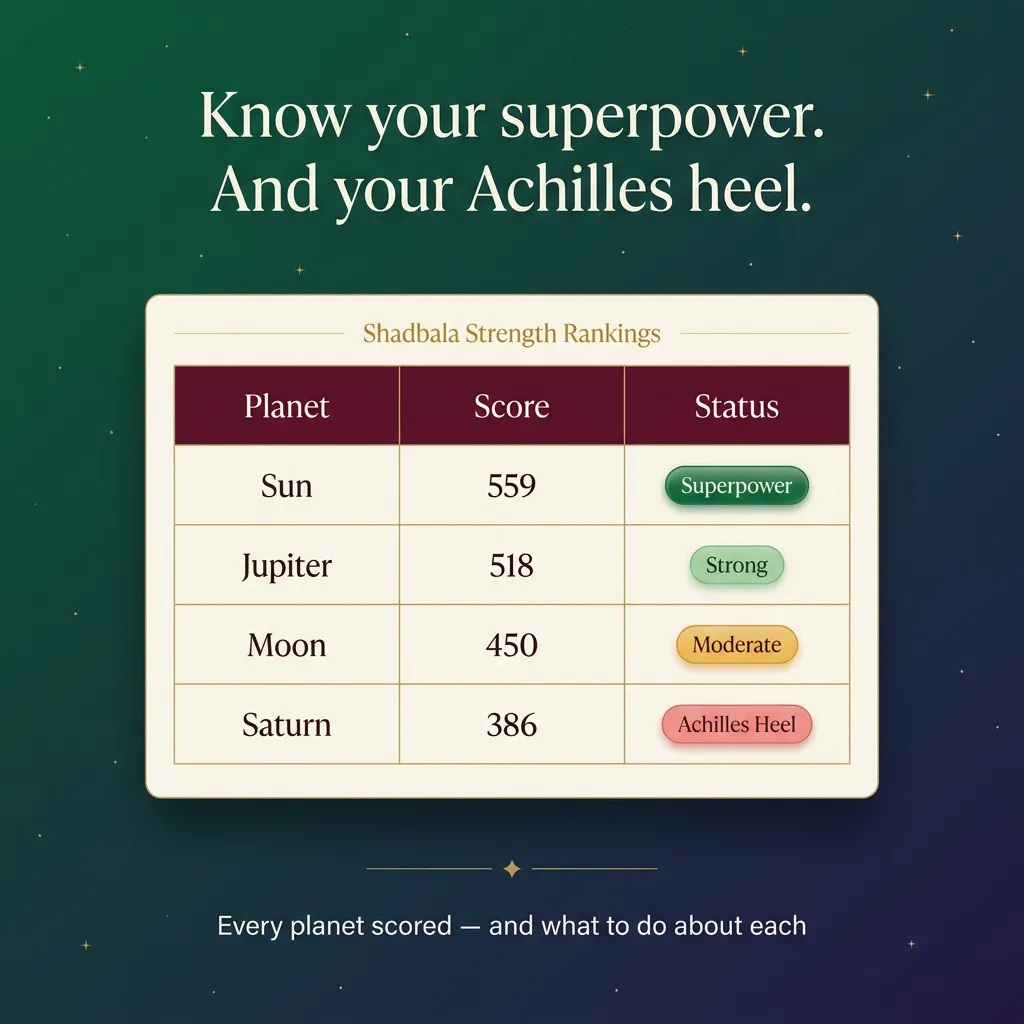 Know your superpower.
And your Achilles heel.

Shadbala Strength Rankings

| Planet | Score | Status |
|---|---|---|
| Sun | 559 | Superpower |
| Jupiter | 518 | Strong |
| Moon | 450 | Moderate |
| Saturn | 386 | Achilles Heel |

Every planet scored — and what to do about each